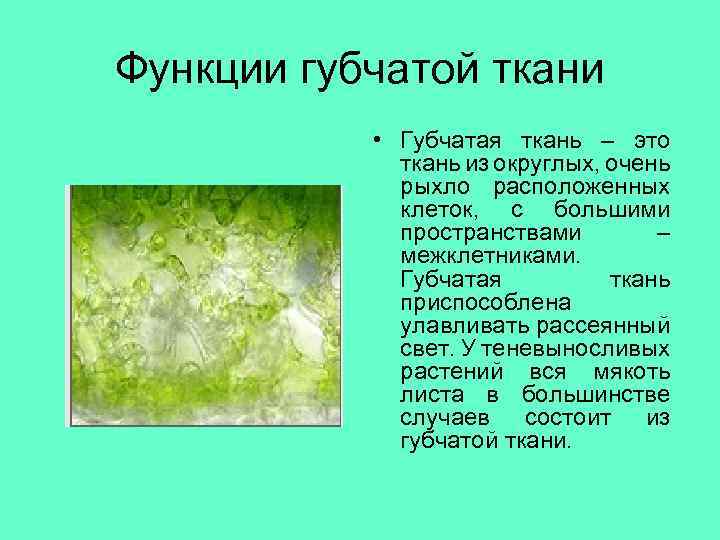 Функции губчатой ткани

• Губчатая ткань – это ткань из округлых, очень рыхло расположенных клеток, с большими пространствами – межклетниками. Губчатая ткань приспособлена улавливать рассеянный свет. У теневыносливых растений вся мякоть листа в большинстве случаев состоит из губчатой ткани.